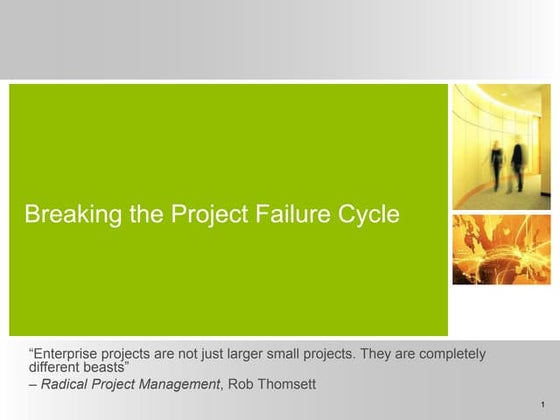 Breaking the Project Failure Cycle

“Enterprise projects are not just larger small projects. They are completely different beasts”
– Radical Project Management, Rob Thomsett

1